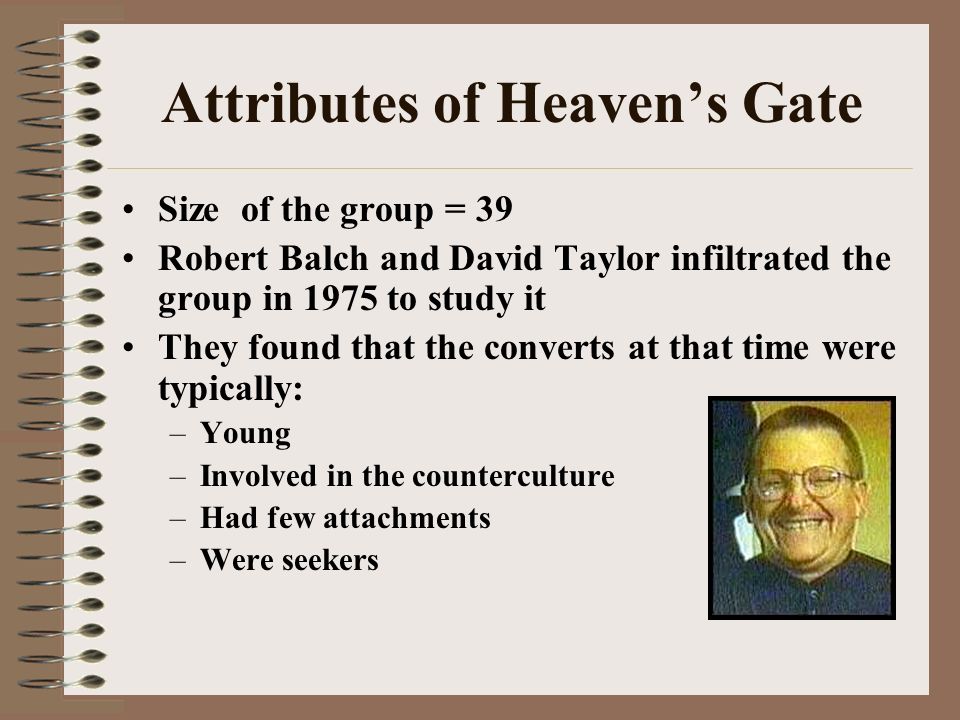 Attributes of Heaven’s Gate

• Size of the group = 39
• Robert Balch and David Taylor infiltrated the group in 1975 to study it
• They found that the converts at that time were typically:
 – Young
 – Involved in the counterculture
 – Had few attachments
 – Were seekers